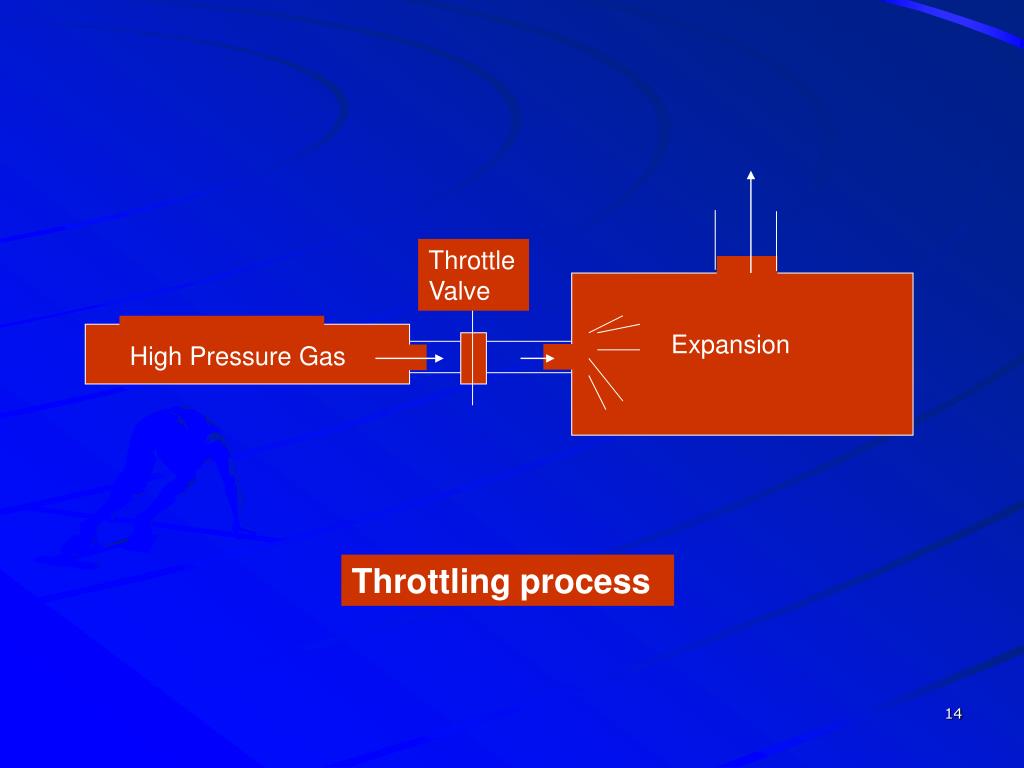 Throttle Valve

High Pressure Gas

Expansion

Throttling process

14